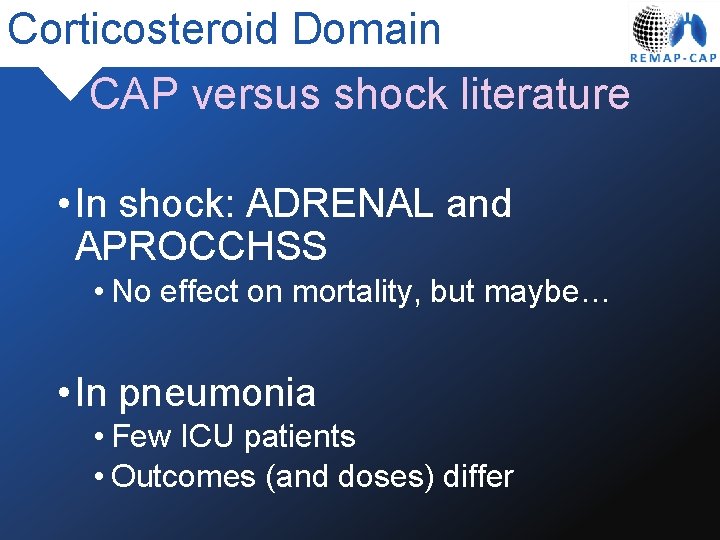 Corticosteroid Domain

REMAP-CAP

CAP versus shock literature

• In shock: ADRENAL and APROCCHSS
• No effect on mortality, but maybe…

• In pneumonia
• Few ICU patients
• Outcomes (and doses) differ